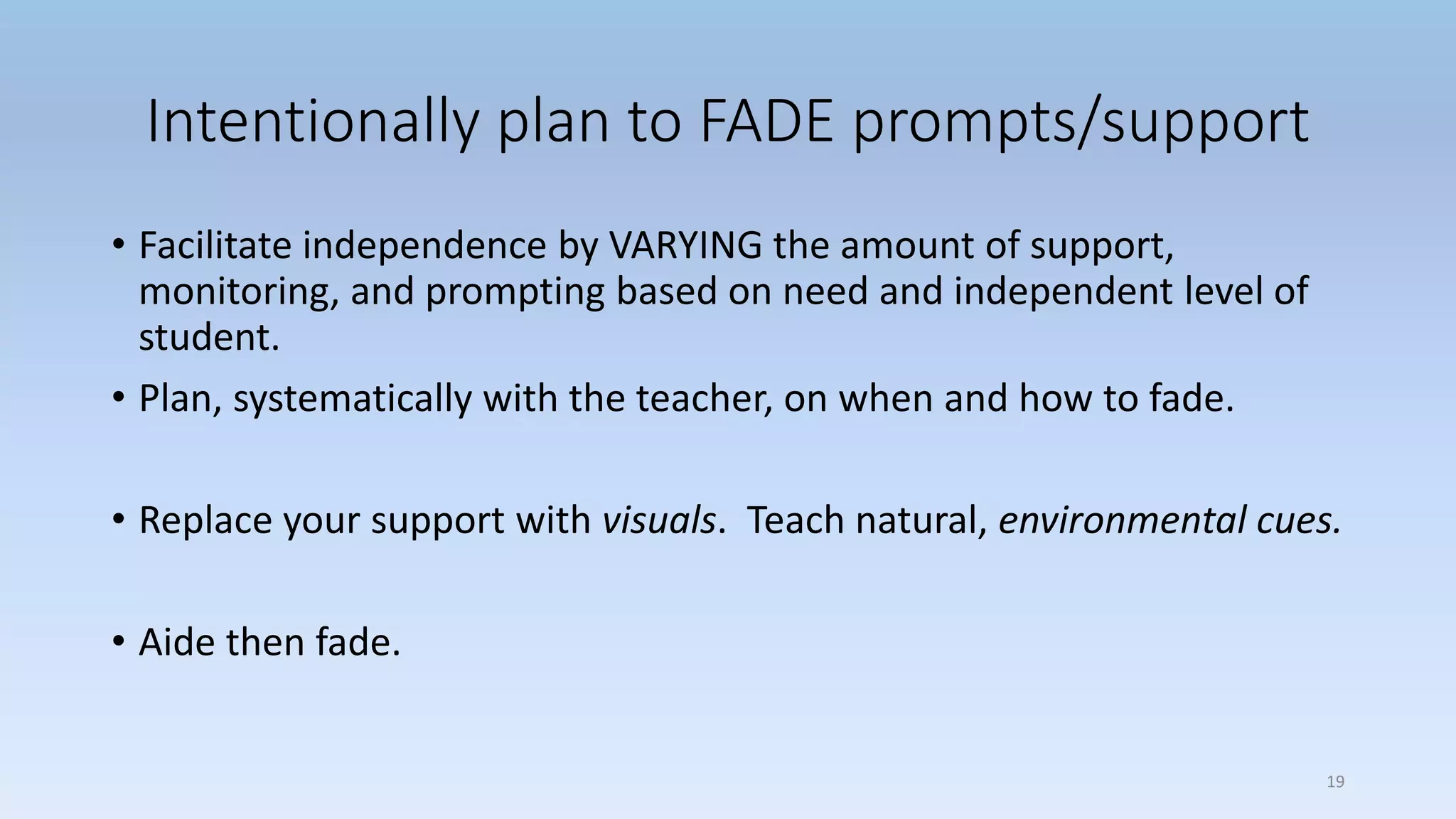 Intentionally plan to FADE prompts/support

• Facilitate independence by VARYING the amount of support, monitoring, and prompting based on need and independent level of student.

• Plan, systematically with the teacher, on when and how to fade.

• Replace your support with visuals.  Teach natural, environmental cues.

• Aide then fade.

19